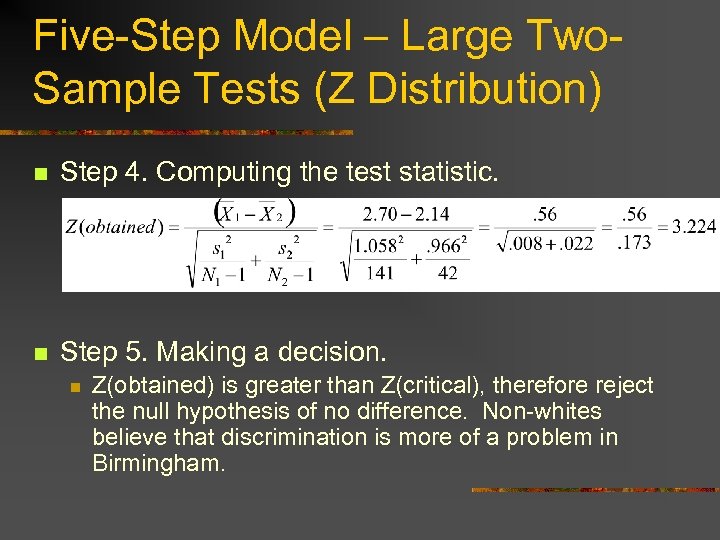 Five-Step Model – Large Two-Sample Tests (Z Distribution)

Step 4. Computing the test statistic.

$Z(obtained) = \frac{(\overline{X}_1 - \overline{X}_2)}{\sqrt{\frac{s_1^2}{N_1 - 1} + \frac{s_2^2}{N_2 - 1}}} = \frac{2.70 - 2.14}{\sqrt{\frac{1.058^2}{141} + \frac{.966^2}{42}}} = \frac{.56}{\sqrt{.008 + .022}} = \frac{.56}{.173} = 3.224$

Step 5. Making a decision.

Z(obtained) is greater than Z(critical), therefore reject the null hypothesis of no difference. Non-whites believe that discrimination is more of a problem in Birmingham.